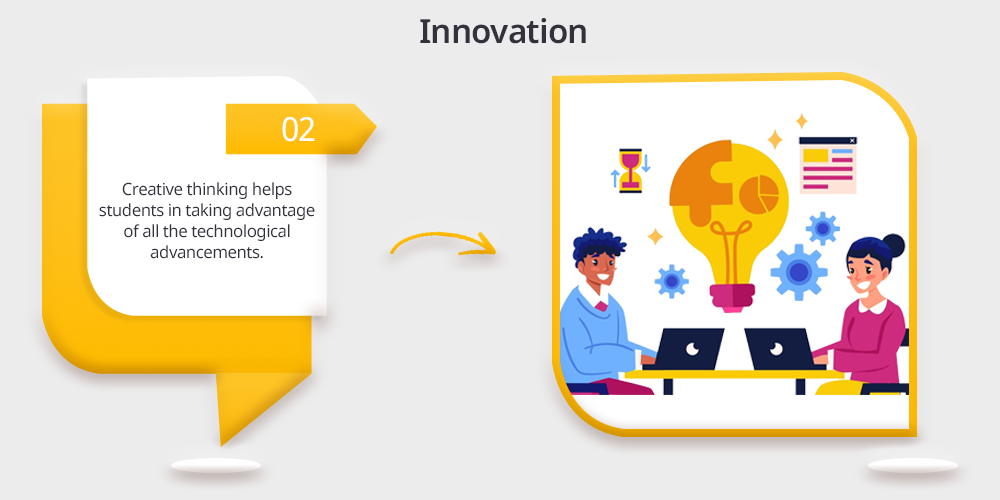 Innovation

02

Creative thinking helps students in taking advantage of all the technological advancements.